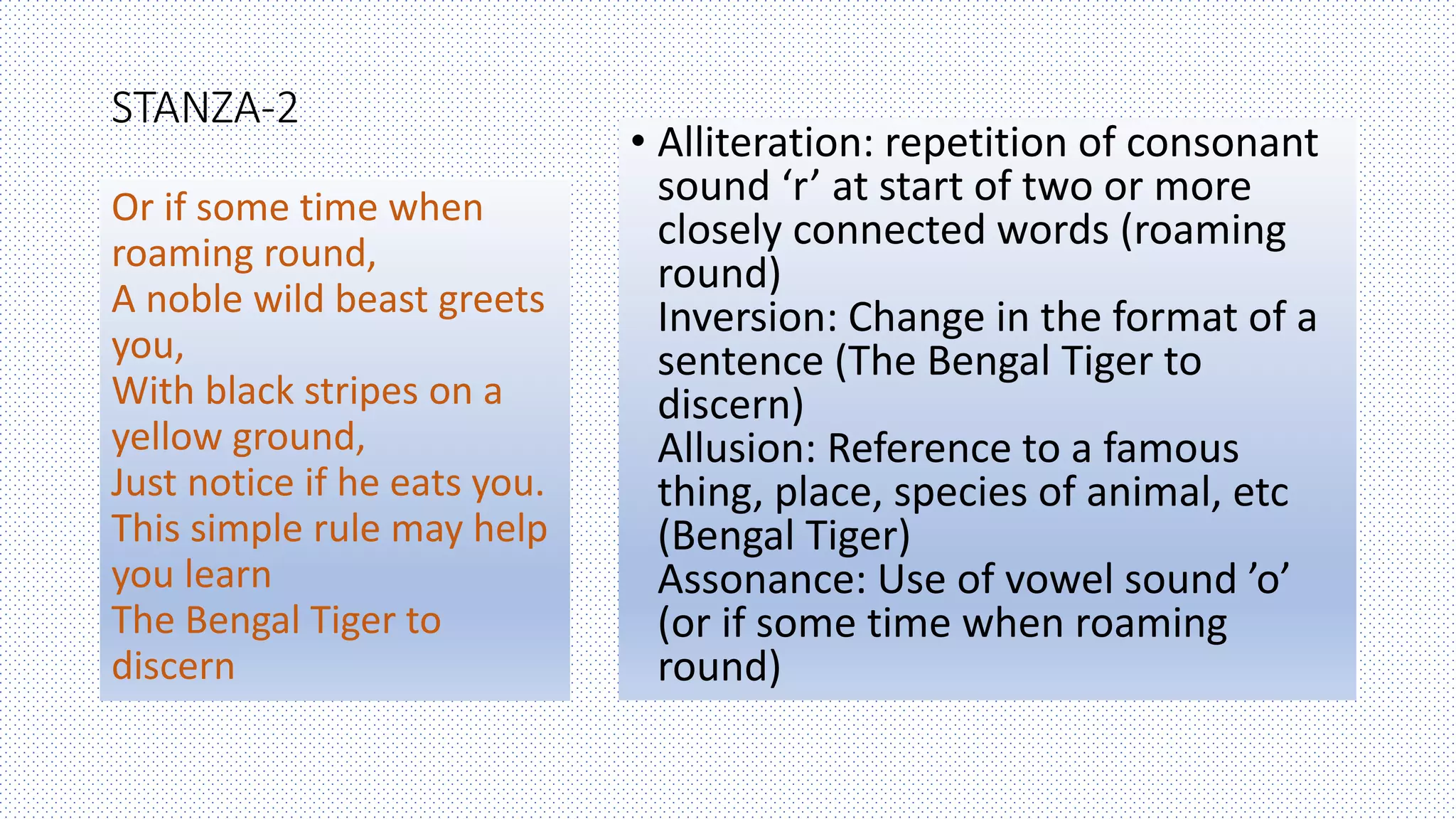 STANZA-2

Or if some time when roaming round,
A noble wild beast greets you,
With black stripes on a yellow ground,
Just notice if he eats you.
This simple rule may help you learn
The Bengal Tiger to discern

• Alliteration: repetition of consonant sound ‘r’ at start of two or more closely connected words (roaming round)
Inversion: Change in the format of a sentence (The Bengal Tiger to discern)
Allusion: Reference to a famous thing, place, species of animal, etc (Bengal Tiger)
Assonance: Use of vowel sound ’o’ (or if some time when roaming round)